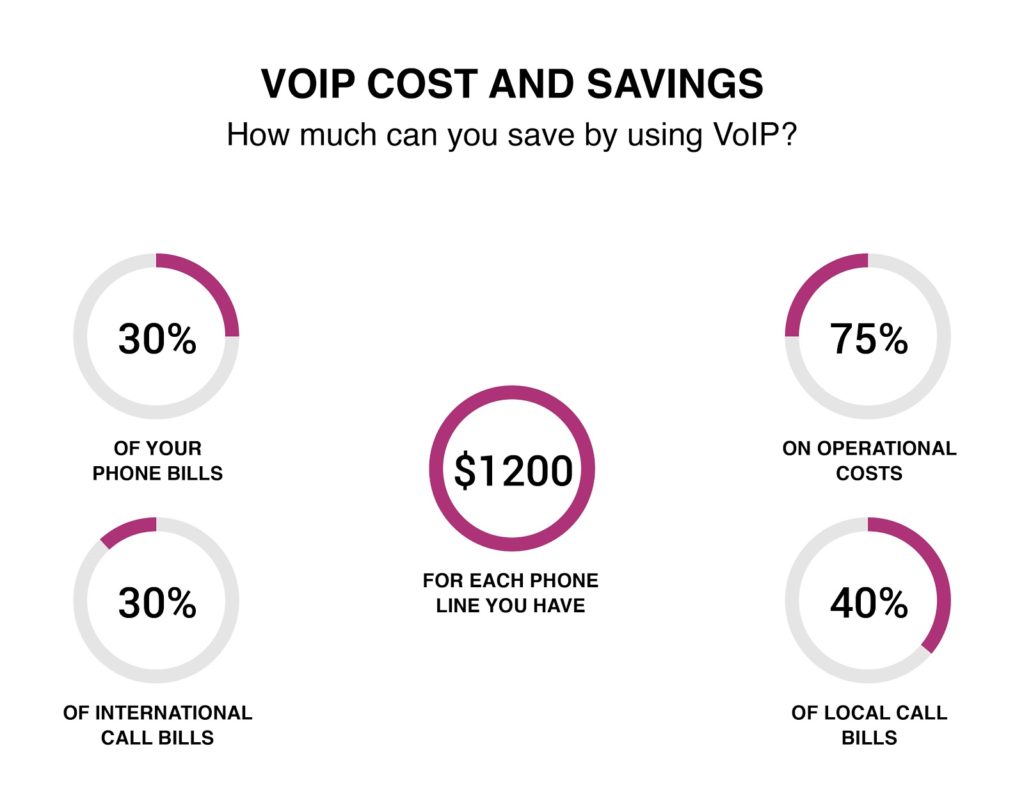 VOIP COST AND SAVINGS
How much can you save by using VoIP?

30%
OF YOUR PHONE BILLS

30%
OF INTERNATIONAL CALL BILLS

$1200
FOR EACH PHONE LINE YOU HAVE

75%
ON OPERATIONAL COSTS

40%
OF LOCAL CALL BILLS